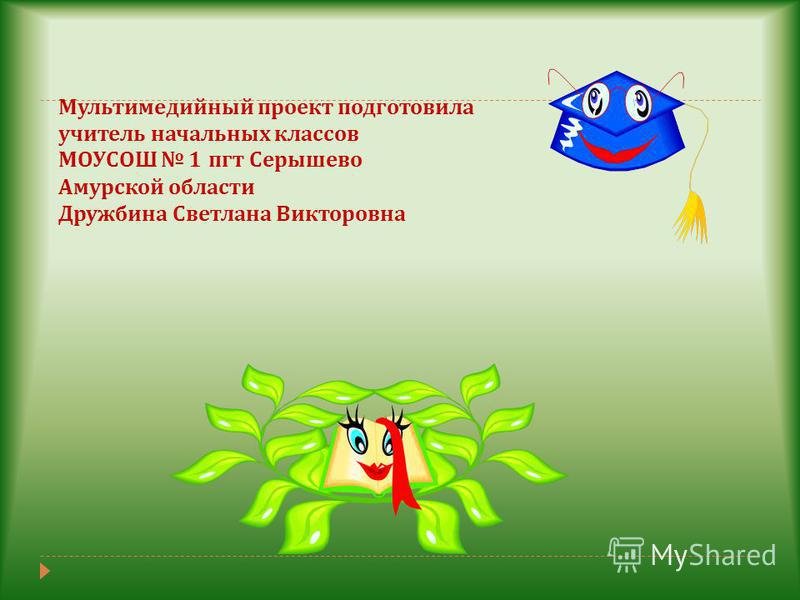 Мультимедийный проект подготовила учитель начальных классов МОУСОШ № 1 пгт Серышево Амурской области Дружбина Светлана Викторовна

MyShared